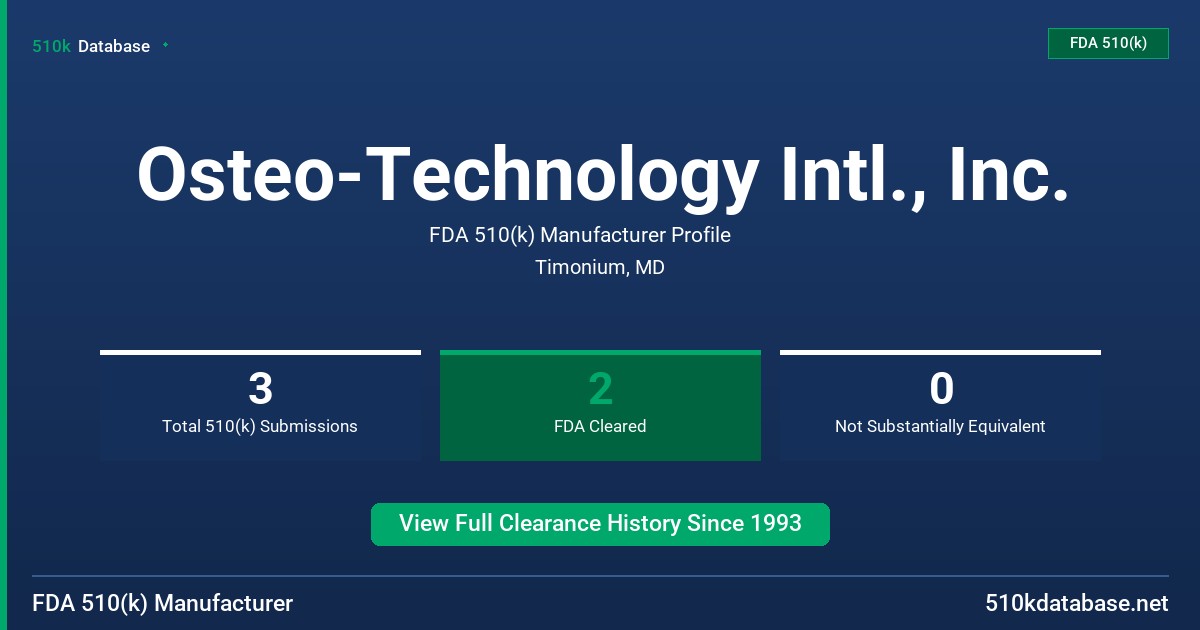 510k Database

FDA 510(k)

Osteo-Technology Intl., Inc.

FDA 510(k) Manufacturer Profile

Timonium, MD

3
Total 510(k) Submissions

2
FDA Cleared

0
Not Substantially Equivalent

View Full Clearance History Since 1993

FDA 510(k) Manufacturer

510kdatabase.net